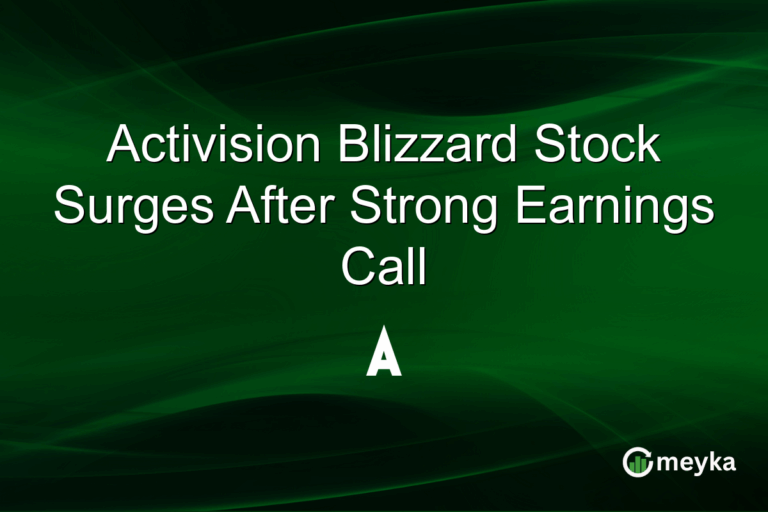 Activision Blizzard Stock Surges After Strong Earnings Call

A

meyka